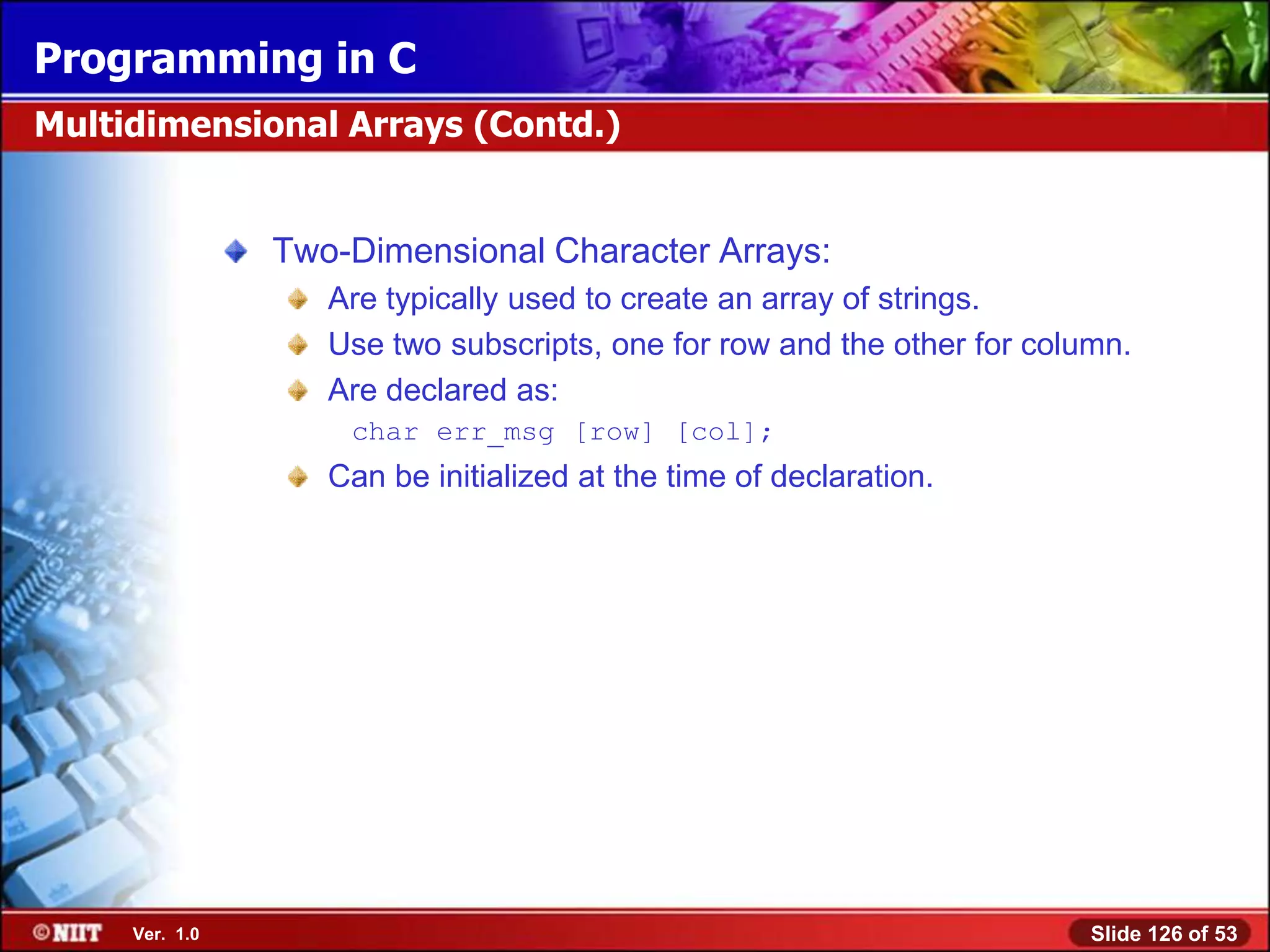 Programming in C

Multidimensional Arrays (Contd.)

Two-Dimensional Character Arrays:

Are typically used to create an array of strings.

Use two subscripts, one for row and the other for column.

Are declared as:

char err_msg [row] [col];

Can be initialized at the time of declaration.

©NIIT Ver. 1.0

Slide 126 of 53